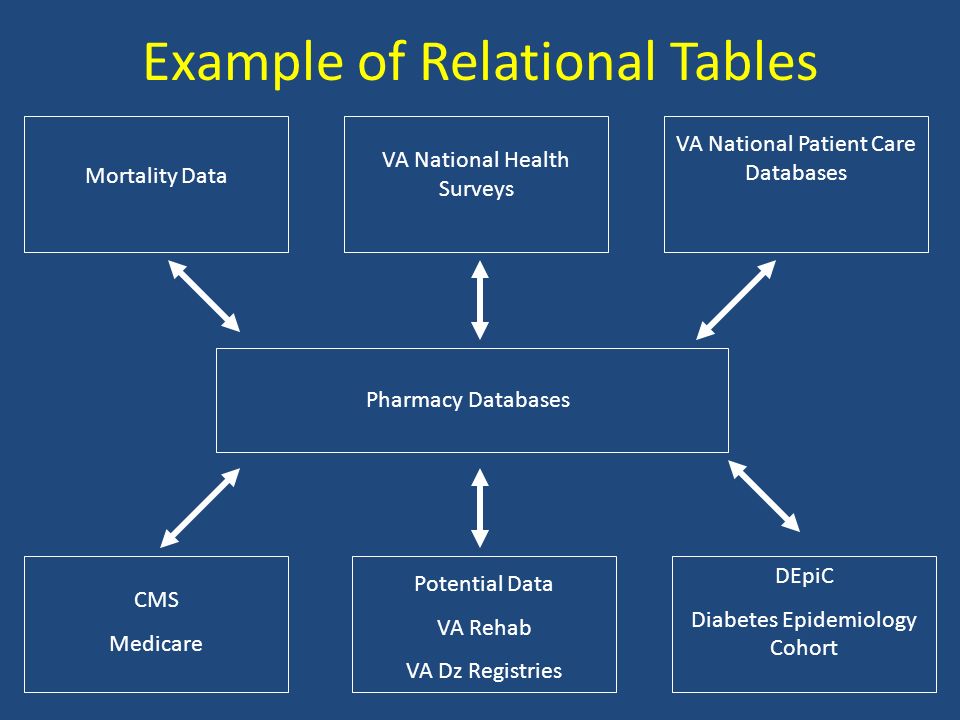 Example of Relational Tables

Mortality Data

VA National Health Surveys

VA National Patient Care Databases

Pharmacy Databases

CMS

Medicare

Potential Data

VA Rehab

VA Dz Registries

DEpiC

Diabetes Epidemiology Cohort